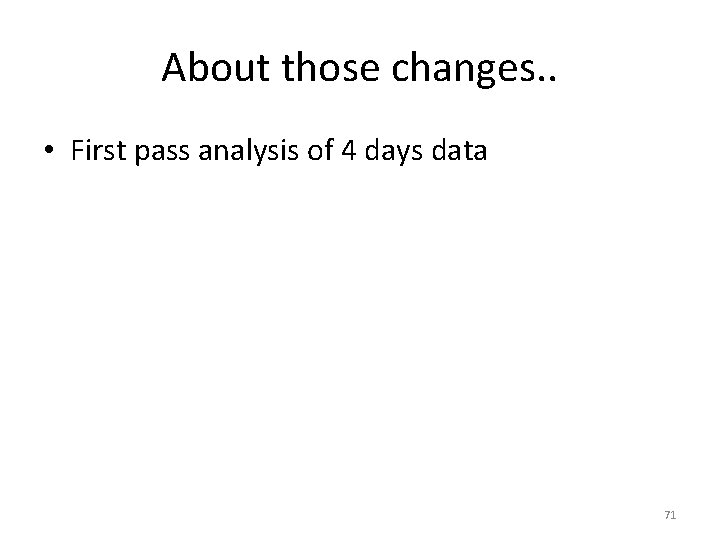 About those changes..

• First pass analysis of 4 days data

71